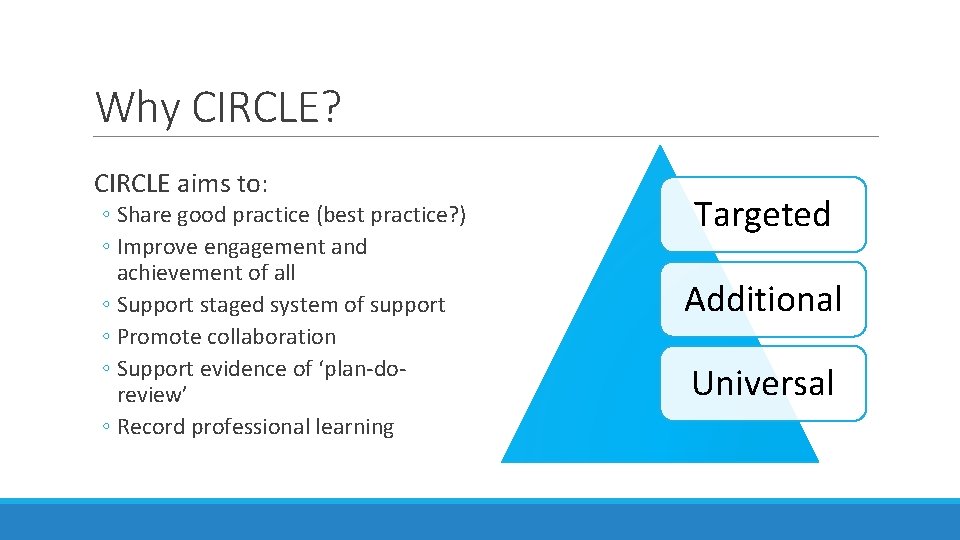 Why CIRCLE?

CIRCLE aims to:

◦ Share good practice (best practice?)
◦ Improve engagement and achievement of all
◦ Support staged system of support
◦ Promote collaboration
◦ Support evidence of ‘plan-do-review’
◦ Record professional learning

Targeted

Additional

Universal